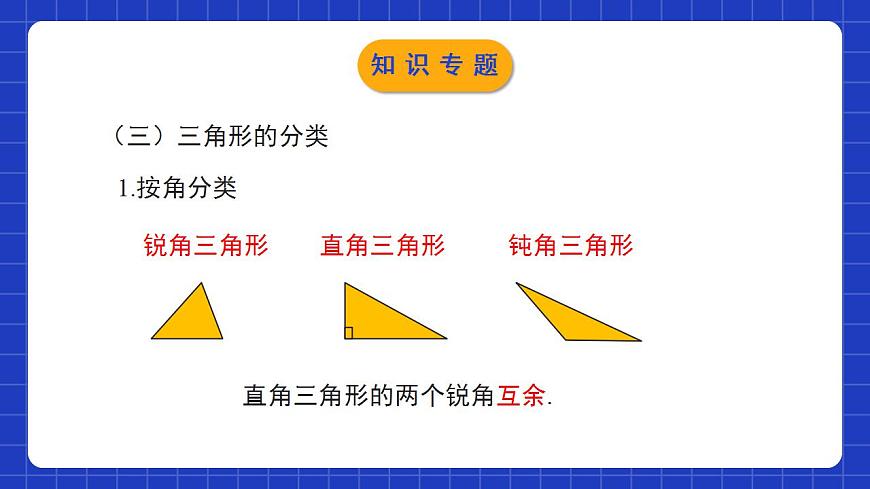 知识专题

（三）三角形的分类

1.按角分类

锐角三角形　直角三角形　钝角三角形

直角三角形的两个锐角互余.